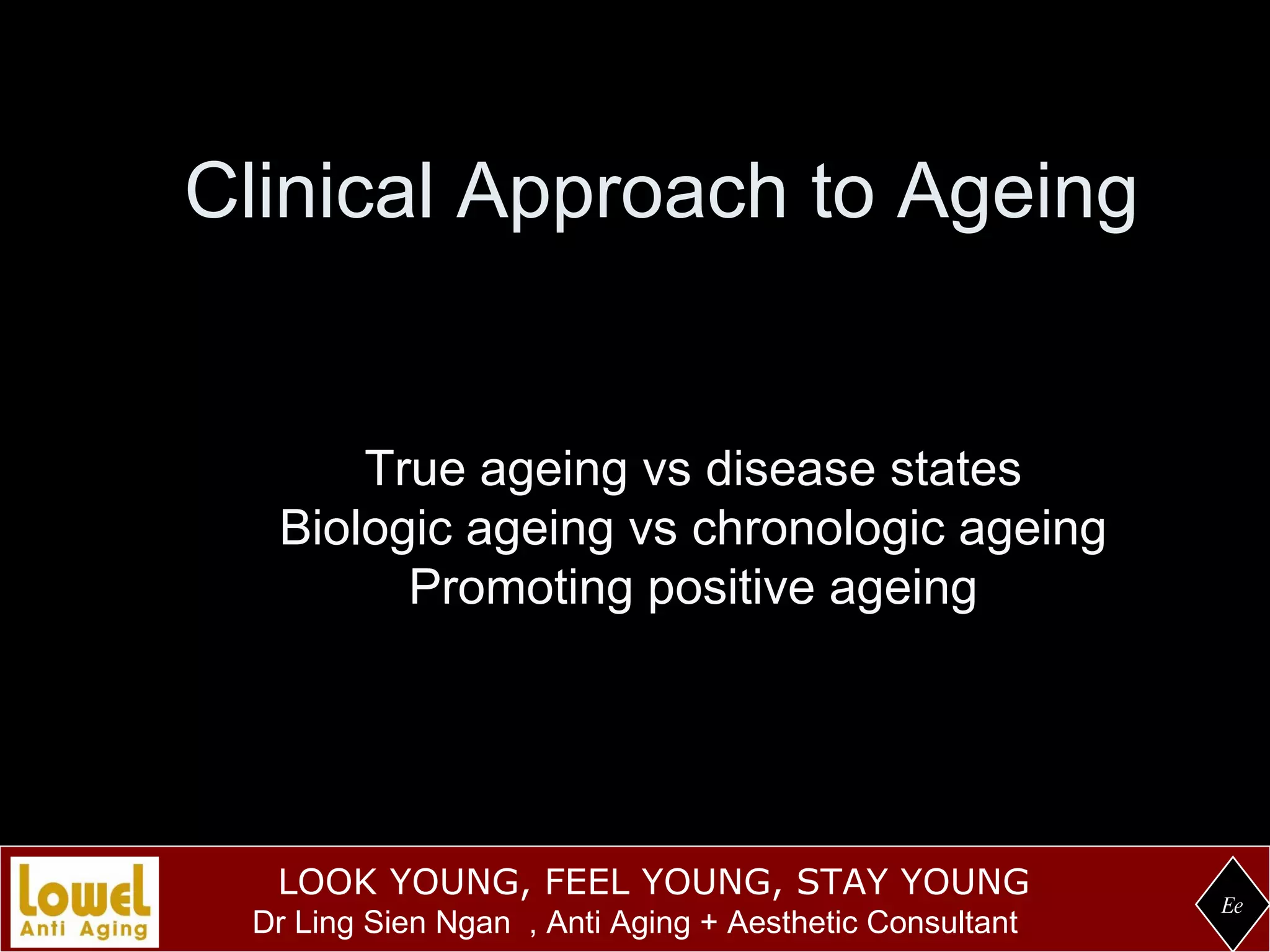 Clinical Approach to Ageing

True ageing vs disease states
Biologic ageing vs chronologic ageing
Promoting positive ageing

Lowel
Anti Aging

LOOK YOUNG, FEEL YOUNG, STAY YOUNG
Dr Ling Sien Ngan , Anti Aging + Aesthetic Consultant

Ee